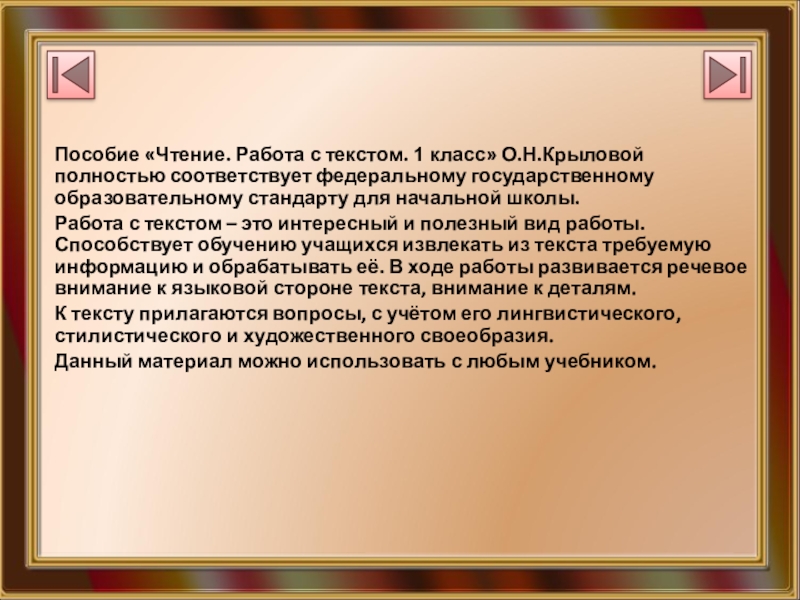 Пособие «Чтение. Работа с текстом. 1 класс» О.Н.Крыловой полностью соответствует федеральному государственному образовательному стандарту для начальной школы.

Работа с текстом – это интересный и полезный вид работы. Способствует обучению учащихся извлекать из текста требуемую информацию и обрабатывать её. В ходе работы развивается речевое внимание к языковой стороне текста, внимание к деталям.

К тексту прилагаются вопросы, с учётом его лингвистического, стилистического и художественного своеобразия.

Данный материал можно использовать с любым учебником.